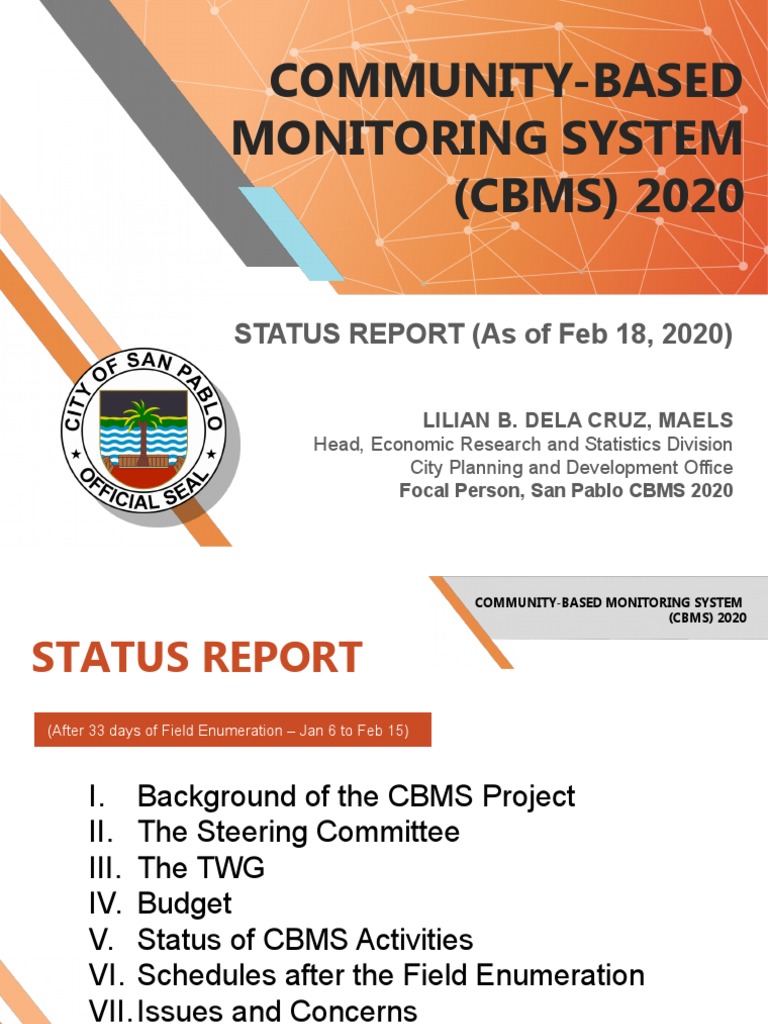 COMMUNITY-BASED MONITORING SYSTEM (CBMS) 2020

STATUS REPORT (As of Feb 18, 2020)

CITY OF SAN PABLO
OFFICIAL SEAL

LILIAN B. DELA CRUZ, MAELS
Head, Economic Research and Statistics Division
City Planning and Development Office
Focal Person, San Pablo CBMS 2020

COMMUNITY-BASED MONITORING SYSTEM (CBMS) 2020

STATUS REPORT

(After 33 days of Field Enumeration – Jan 6 to Feb 15)

I. Background of the CBMS Project
II. The Steering Committee
III. The TWG
IV. Budget
V. Status of CBMS Activities
VI. Schedules after the Field Enumeration
VII. Issues and Concerns